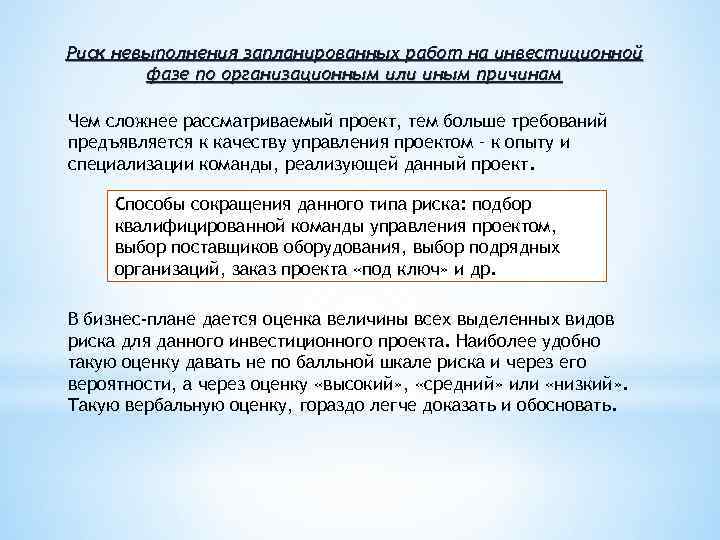 Риск невыполнения запланированных работ на инвестиционной фазе по организационным или иным причинам

Чем сложнее рассматриваемый проект, тем больше требований предъявляется к качеству управления проектом - к опыту и специализации команды, реализующей данный проект.

Способы сокращения данного типа риска: подбор квалифицированной команды управления проектом, выбор поставщиков оборудования, выбор подрядных организаций, заказ проекта «под ключ» и др.

В бизнес-плане дается оценка величины всех выделенных видов риска для данного инвестиционного проекта. Наиболее удобно такую оценку давать не по балльной шкале риска и через его вероятности, а через оценку «высокий», «средний» или «низкий». Такую вербальную оценку, гораздо легче доказать и обосновать.